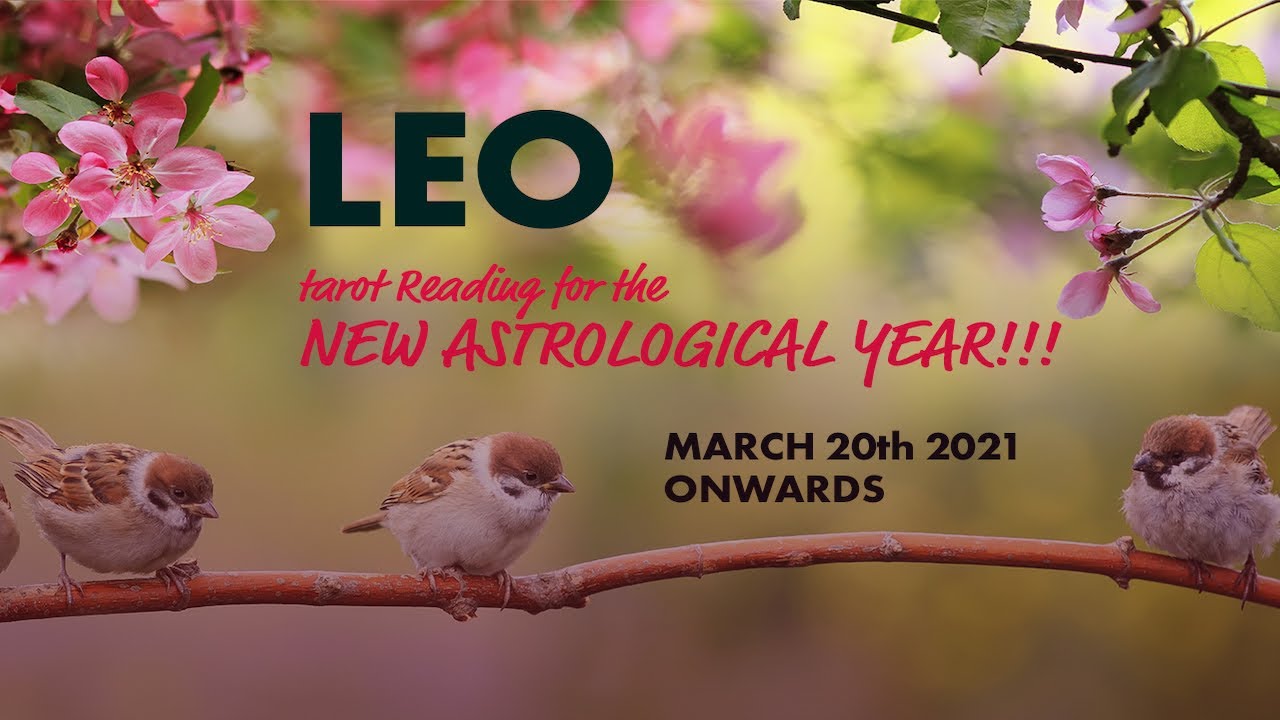 LEO

tarot Reading for the
NEW ASTROLOGICAL YEAR!!!

MARCH 20th 2021
ONWARDS